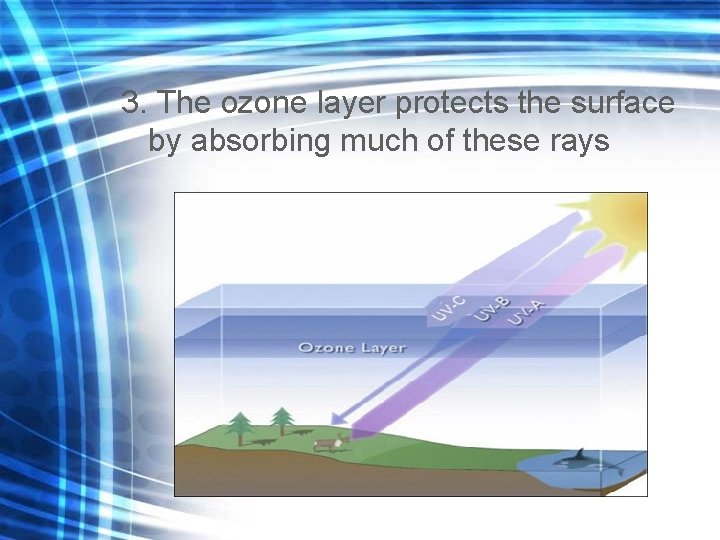 3. The ozone layer protects the surface by absorbing much of these rays

UV-C
UV-B
UV-A

Ozone Layer